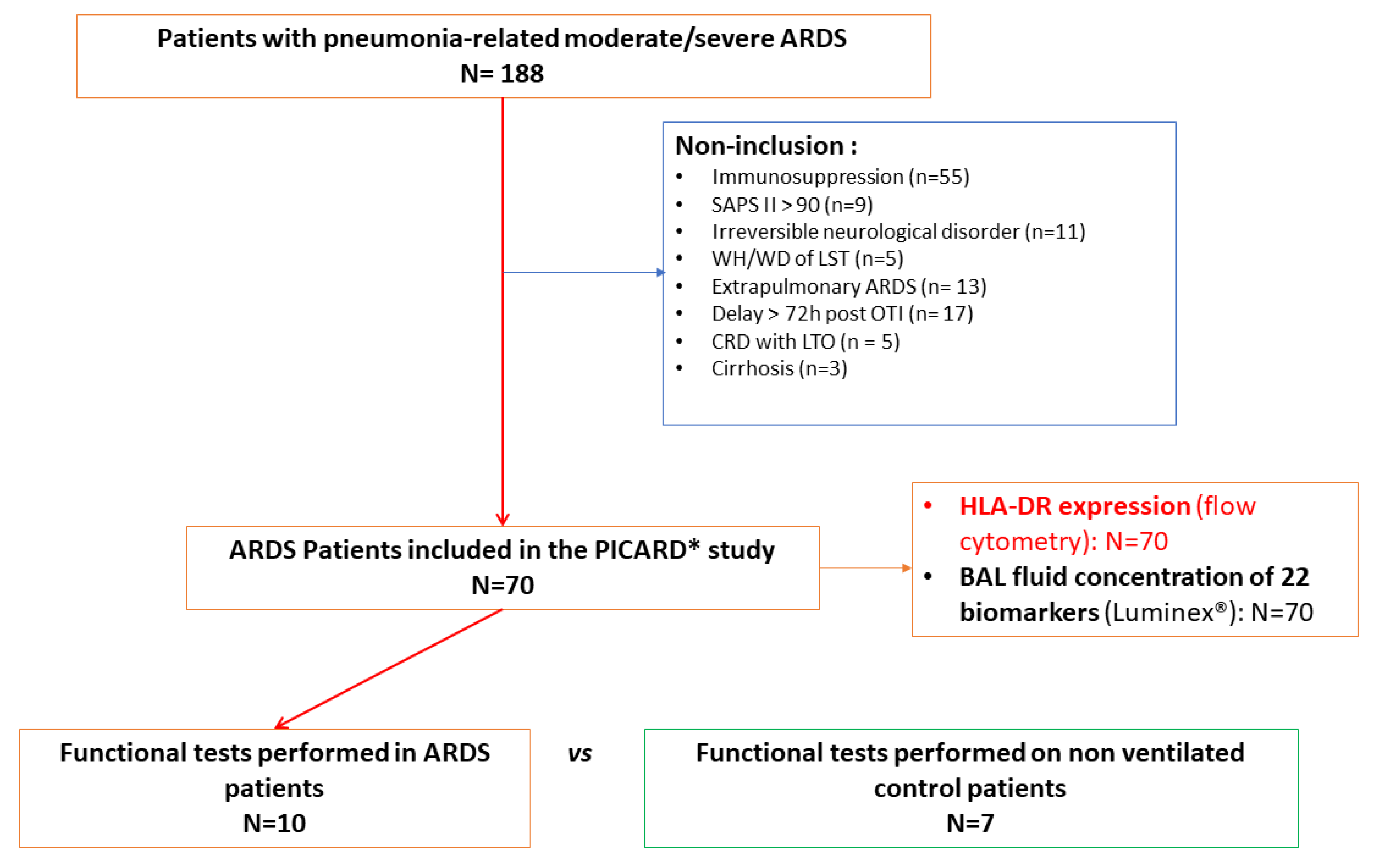 Patients with pneumonia-related moderate/severe ARDS
N= 188

Non-inclusion :
• Immunosuppression (n=55)
• SAPS II > 90 (n=9)
• Irreversible neurological disorder (n=11)
• WH/WD of LST (n=5)
• Extrapulmonary ARDS (n= 13)
• Delay > 72h post OTI (n= 17)
• CRD with LTO (n = 5)
• Cirrhosis (n=3)

ARDS Patients included in the PICARD* study
N=70

• HLA-DR expression (flow cytometry): N=70
• BAL fluid concentration of 22 biomarkers (Luminex®): N=70

Functional tests performed in ARDS patients
N=10

vs

Functional tests performed on non ventilated control patients
N=7